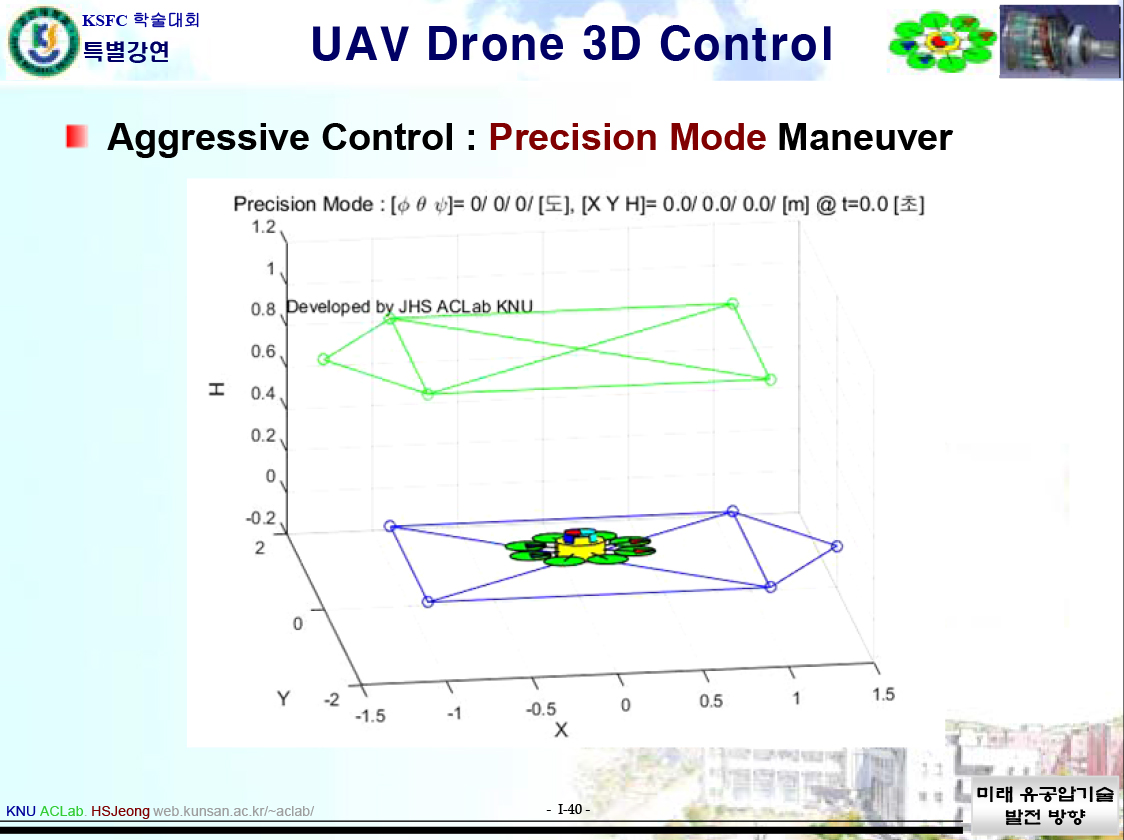 KSFC 학술대회
특별강연

UAV Drone 3D Control

Aggressive Control : Precision Mode Maneuver

Precision Mode : [$\phi$ $\theta$ $\psi$]= 0/ 0/ 0/ [도], [X Y H]= 0.0/ 0.0/ 0.0/ [m] @ t=0.0 [초]

Developed by JHS ACLab KNU

1.2
1
0.8
0.6
0.4
0.2
0
-0.2
H

2
0
-2
Y

-1.5
-1
-0.5
0
0.5
1
1.5
X

KNU ACLab. HSJeong web.kunsan.ac.kr/~aclab/

- I-40 -

미래 유공압기술 발전 방향